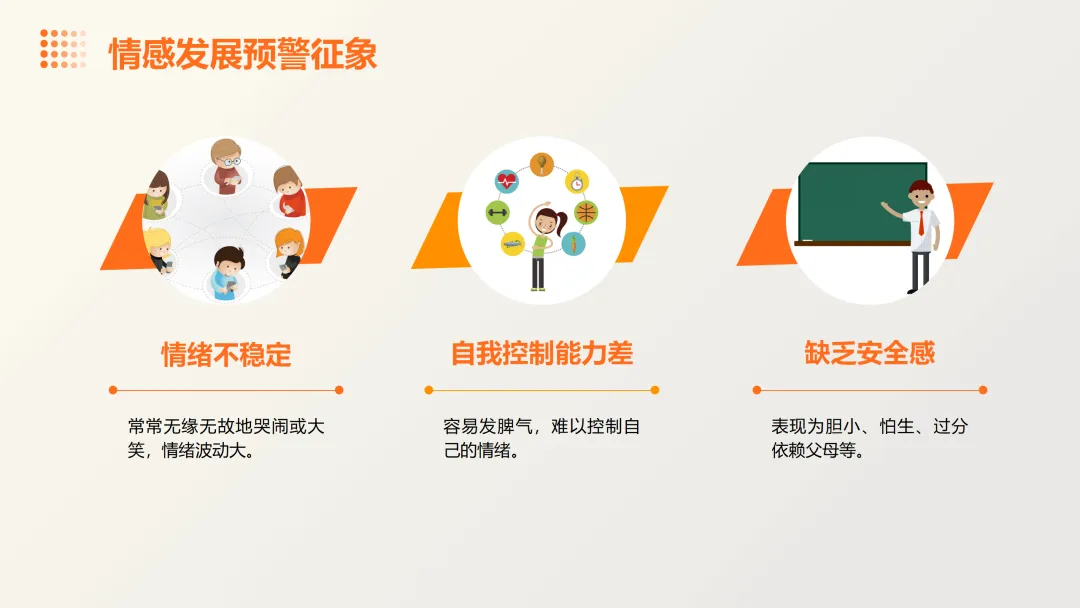 情感发展预警征象

情绪不稳定

常常无缘无故地哭闹或大笑，情绪波动大。

自我控制能力差

容易发脾气，难以控制自己的情绪。

缺乏安全感

表现为胆小、怕生、过分依赖父母等。